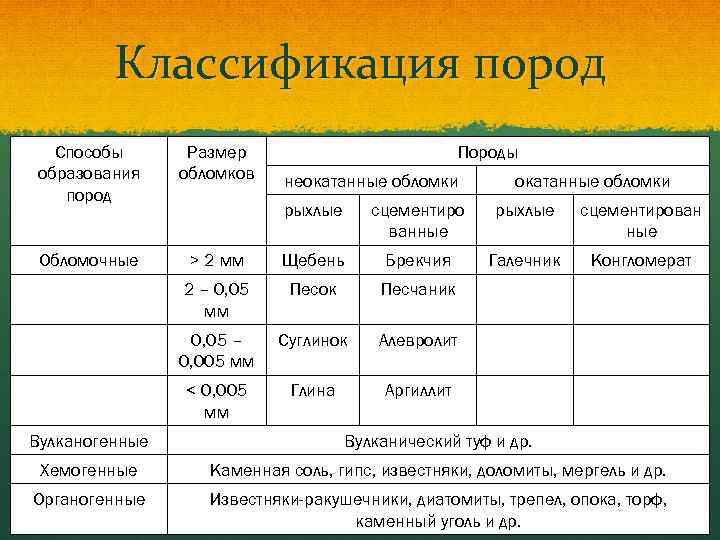 Классификация пород

| Способы образования пород | Размер обломков | Породы | | | |
|---|---|---|---|---|---|
| | | неокатанные обломки | | окатанные обломки | |
| | | рыхлые | сцементированные | рыхлые | сцементированные |
| Обломочные | > 2 мм | Щебень | Брекчия | Галечник | Конгломерат |
| | 2 – 0,05 мм | Песок | Песчаник | | |
| | 0,05 – 0,005 мм | Суглинок | Алевролит | | |
| | < 0,005 мм | Глина | Аргиллит | | |
| Вулканогенные | Вулканический туф и др. | | | | |
| Хемогенные | Каменная соль, гипс, известняки, доломиты, мергель и др. | | | | |
| Органогенные | Известняки-ракушечники, диатомиты, трепел, опока, торф, каменный уголь и др. | | | | |